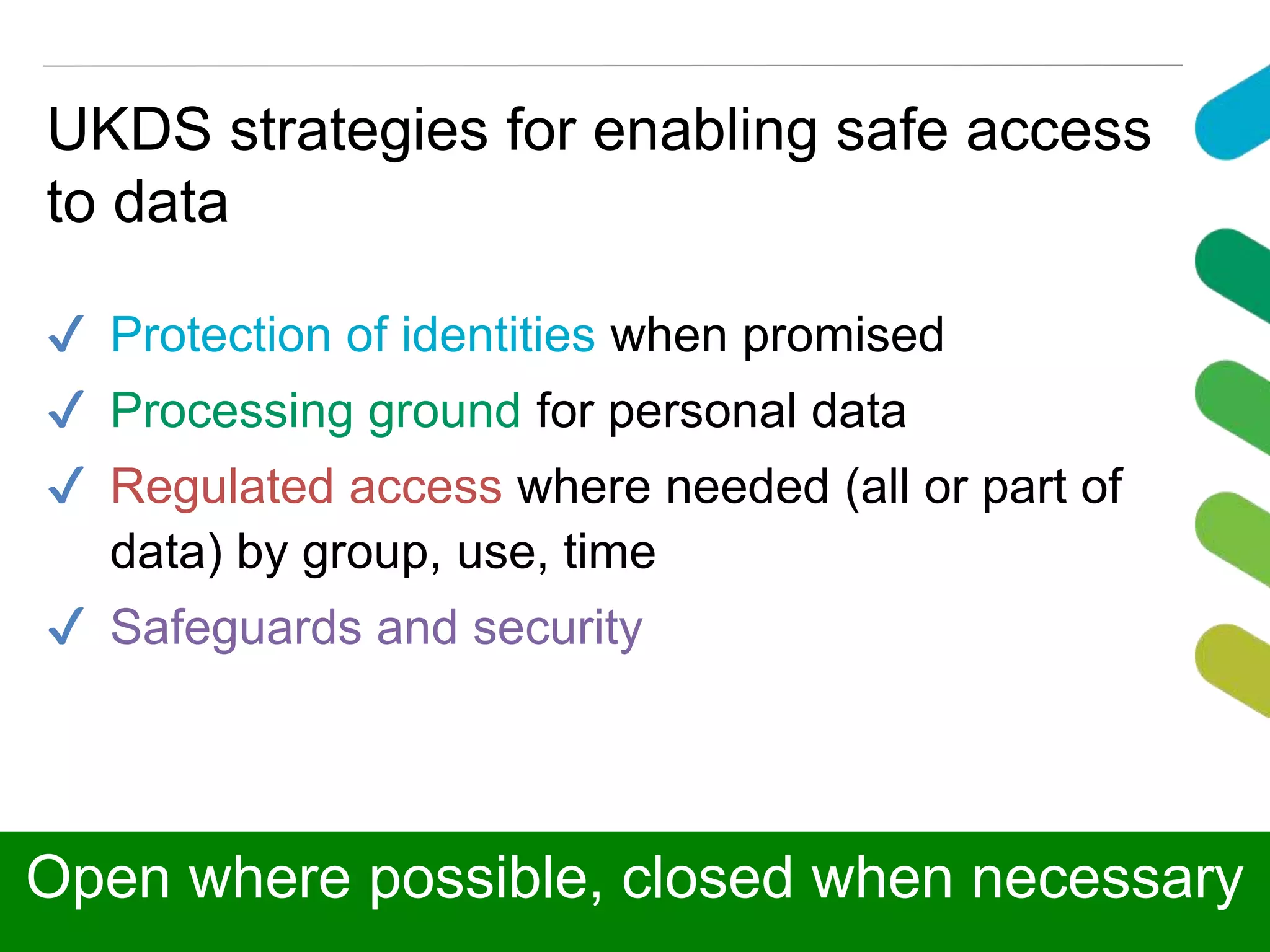 UKDS strategies for enabling safe access to data

✓ Protection of identities when promised
✓ Processing ground for personal data
✓ Regulated access where needed (all or part of data) by group, use, time
✓ Safeguards and security

Open where possible, closed when necessary